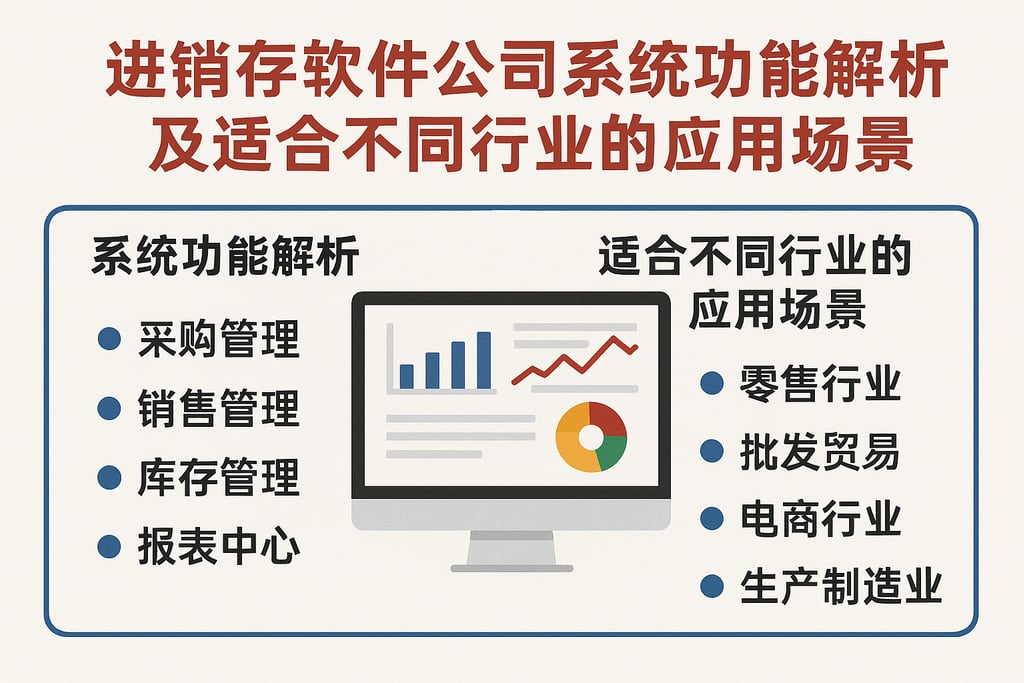 进销存软件公司系统功能解析及适合不同行业的应用场景

系统功能解析

- 采购管理
- 销售管理
- 库存管理
- 报表中心

适合不同行业的应用场景

- 零售行业
- 批发贸易
- 电商行业
- 生产制造业